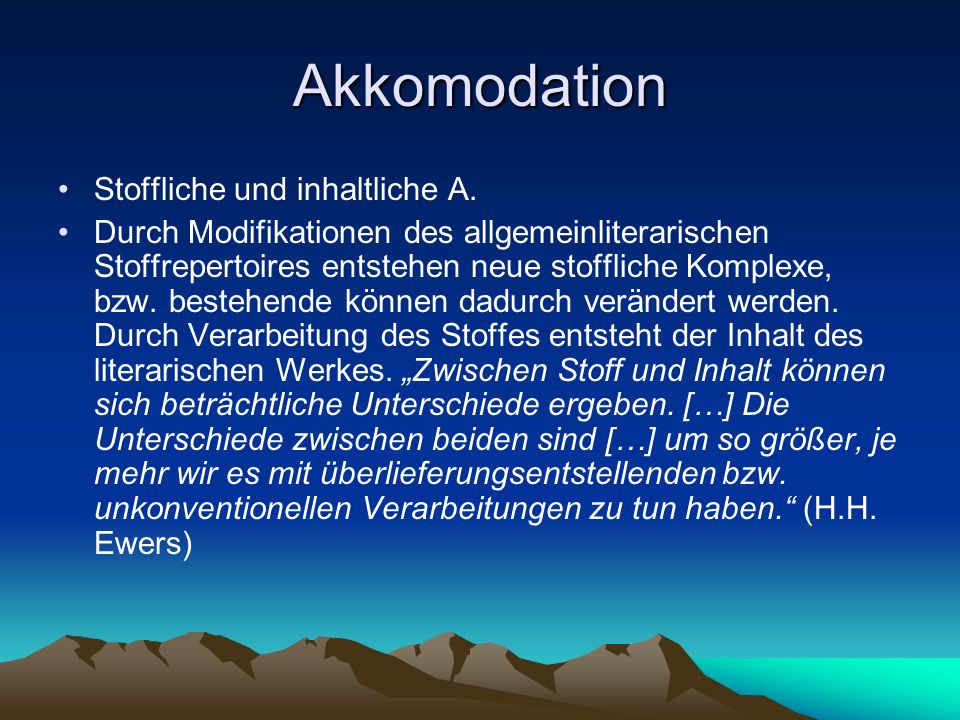 Akkomodation

• Stoffliche und inhaltliche A.

• Durch Modifikationen des allgemeinliterarischen Stoffrepertoires entstehen neue stoffliche Komplexe, bzw. bestehende können dadurch verändert werden. Durch Verarbeitung des Stoffes entsteht der Inhalt des literarischen Werkes. „Zwischen Stoff und Inhalt können sich beträchtliche Unterschiede ergeben. […] Die Unterschiede zwischen beiden sind […] um so größer, je mehr wir es mit überlieferungsentstellenden bzw. unkonventionellen Verarbeitungen zu tun haben.“ (H.H. Ewers)